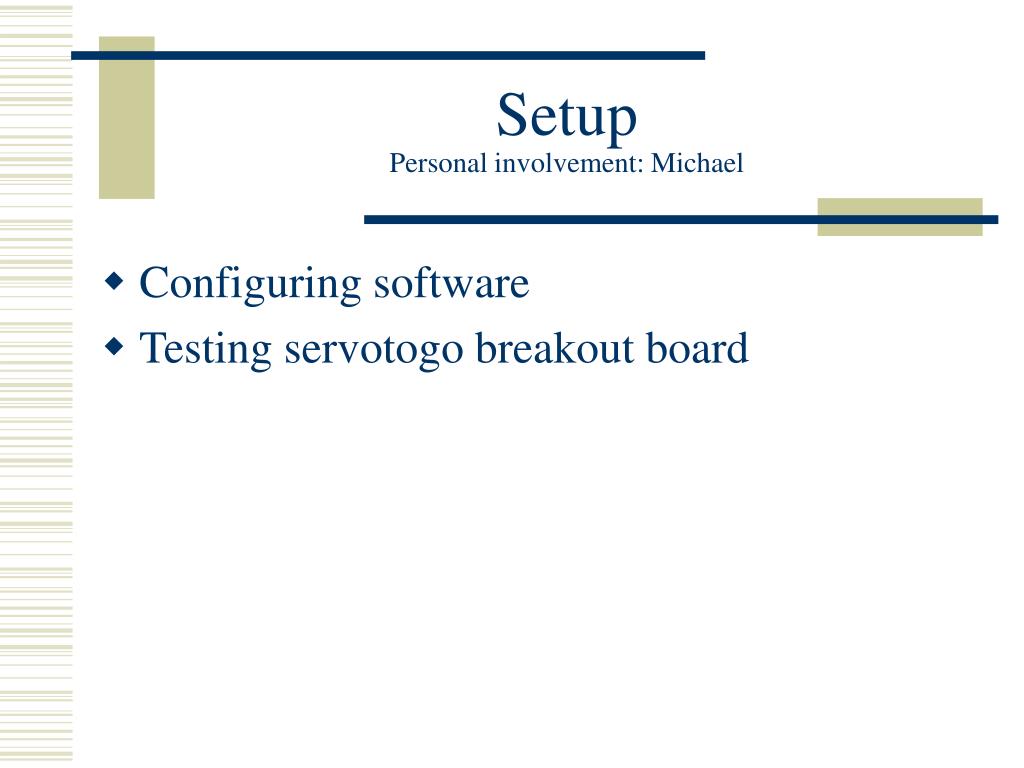 Setup
Personal involvement: Michael

◆ Configuring software
◆ Testing servotogo breakout board